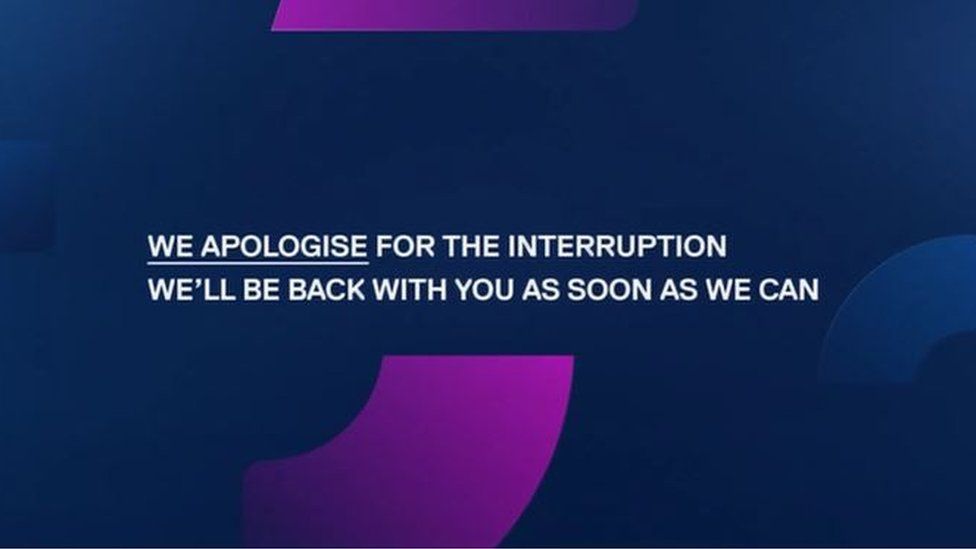 WE APOLOGISE FOR THE INTERRUPTION
WE'LL BE BACK WITH YOU AS SOON AS WE CAN